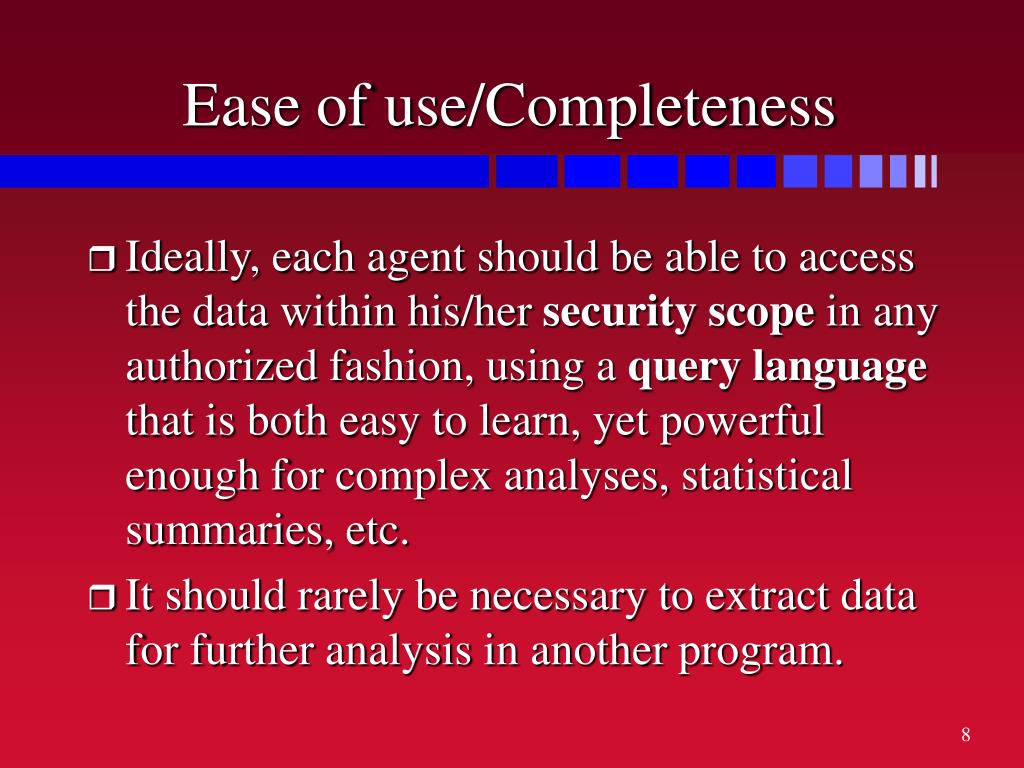 Ease of use/Completeness

❒ Ideally, each agent should be able to access the data within his/her **security scope** in any authorized fashion, using a **query language** that is both easy to learn, yet powerful enough for complex analyses, statistical summaries, etc.

❒ It should rarely be necessary to extract data for further analysis in another program.

8